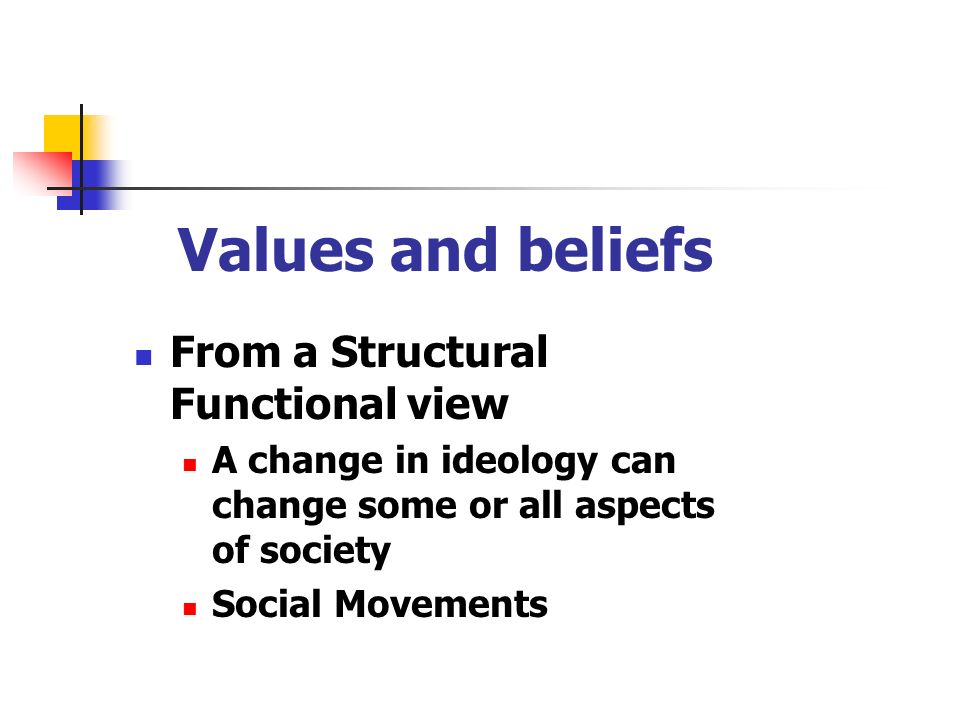 Values and beliefs

- From a Structural Functional view
  - A change in ideology can change some or all aspects of society
  - Social Movements